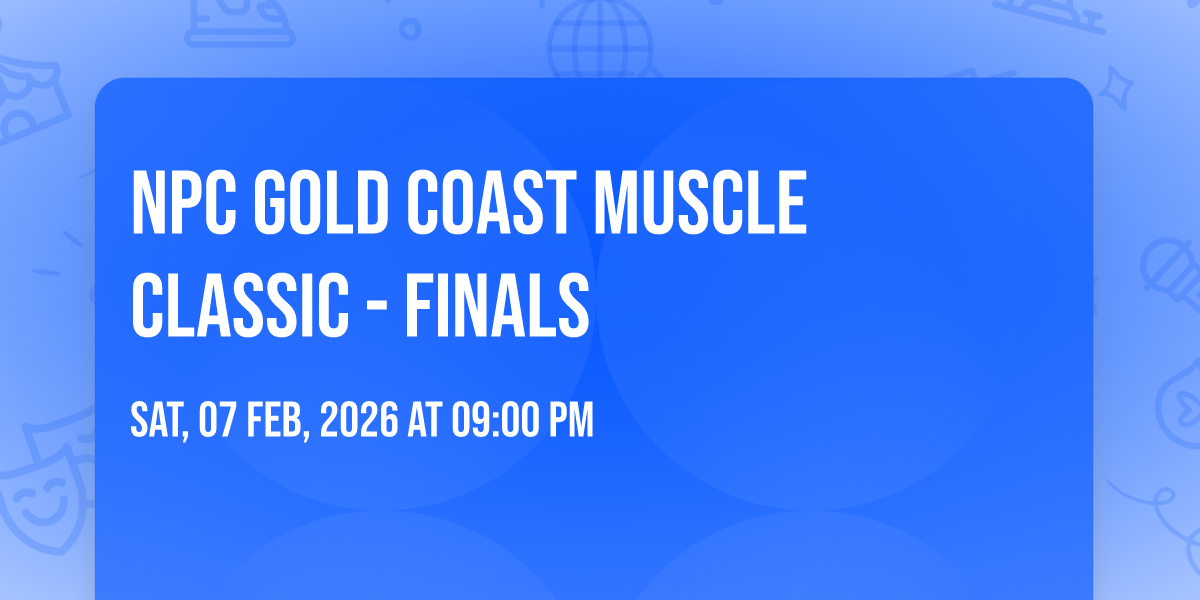 NPC GOLD COAST MUSCLE CLASSIC - FINALS

SAT, 07 FEB, 2026 AT 09:00 PM